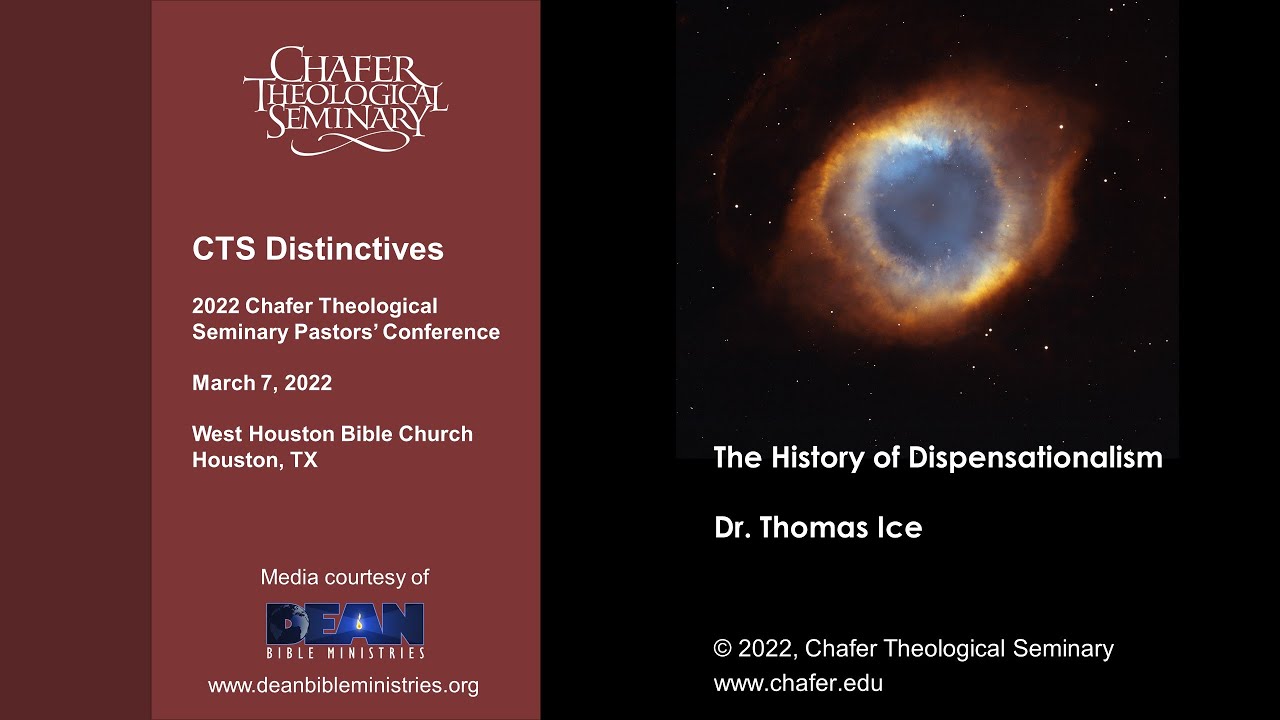 CHAFER THEOLOGICAL SEMINARY

CTS Distinctives

2022 Chafer Theological Seminary Pastors' Conference

March 7, 2022

West Houston Bible Church
Houston, TX

Media courtesy of

DEAN
BIBLE MINISTRIES

www.deanbibleministries.org

The History of Dispensationalism

Dr. Thomas Ice

© 2022, Chafer Theological Seminary
www.chafer.edu